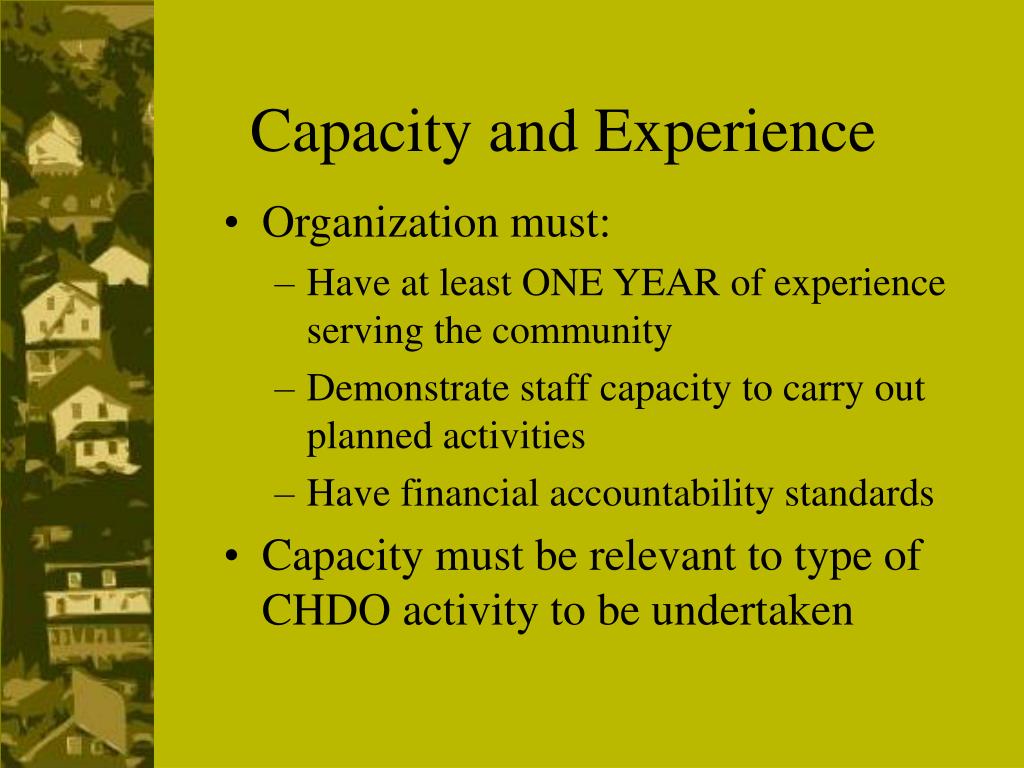 Capacity and Experience

• Organization must:
  – Have at least ONE YEAR of experience serving the community
  – Demonstrate staff capacity to carry out planned activities
  – Have financial accountability standards
• Capacity must be relevant to type of CHDO activity to be undertaken